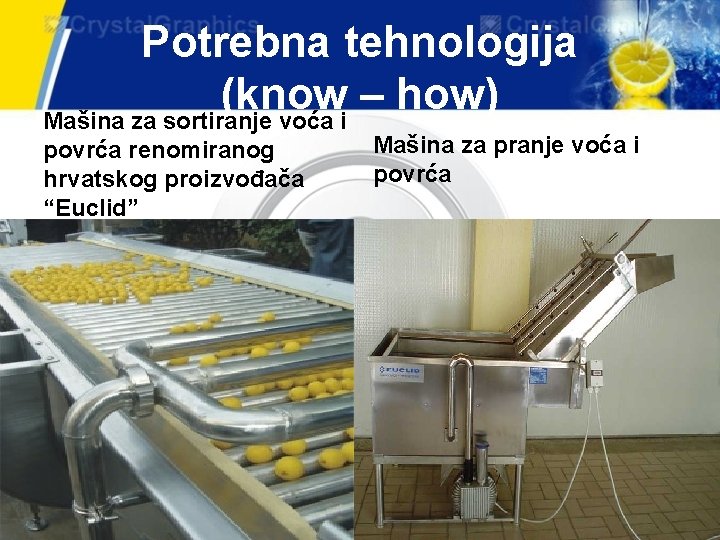 Potrebna tehnologija (know – how)

Mašina za sortiranje voća i povrća renomiranog hrvatskog proizvođača "Euclid"

Mašina za pranje voća i povrća

EUCLID

CrystalGraphics